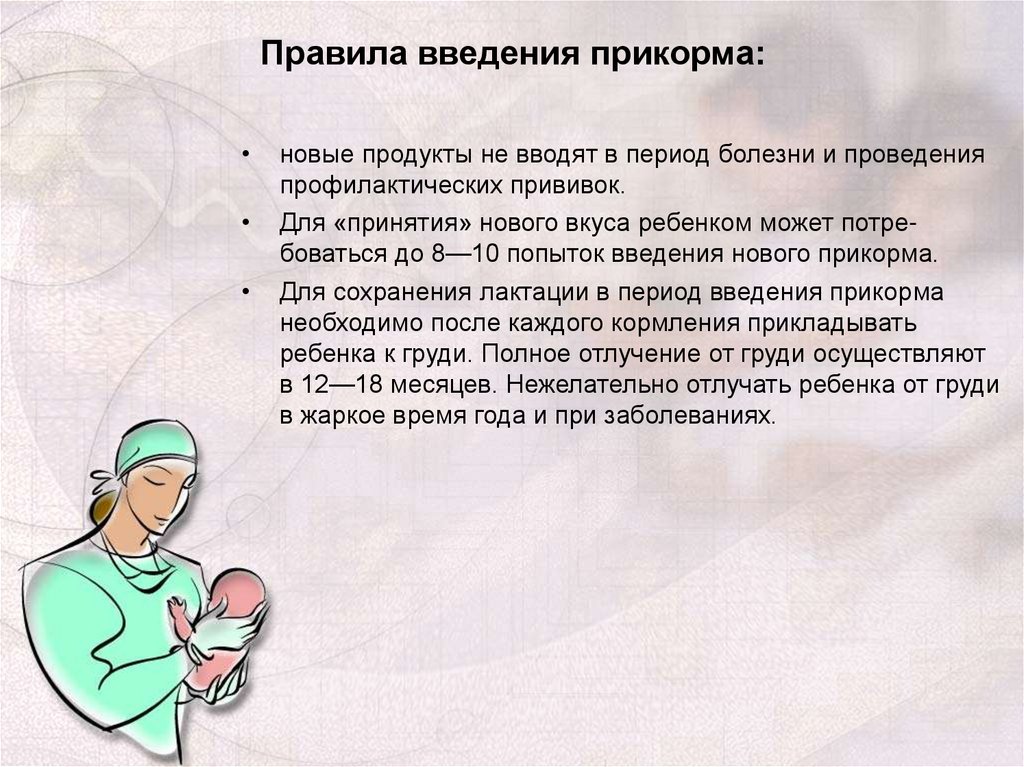 Правила введения прикорма:

• новые продукты не вводят в период болезни и проведения профилактических прививок.

• Для «принятия» нового вкуса ребенком может потребоваться до 8—10 попыток введения нового прикорма.

• Для сохранения лактации в период введения прикорма необходимо после каждого кормления прикладывать ребенка к груди. Полное отлучение от груди осуществляют в 12—18 месяцев. Нежелательно отлучать ребенка от груди в жаркое время года и при заболеваниях.